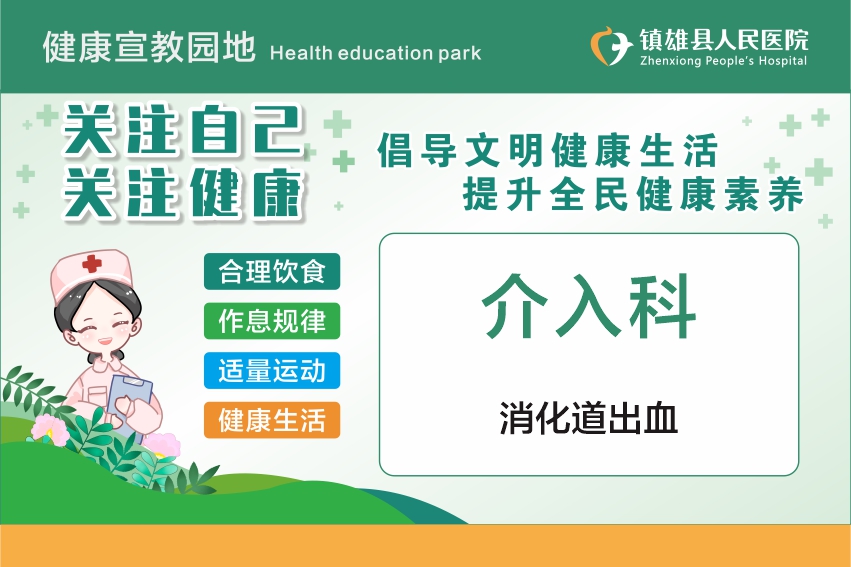 健康宣教园地 Health education park

镇雄县人民医院
Zhenxiong People's Hospital

关注自己
关注健康

倡导文明健康生活
提升全民健康素养

合理饮食
作息规律
适量运动
健康生活

介入科

消化道出血